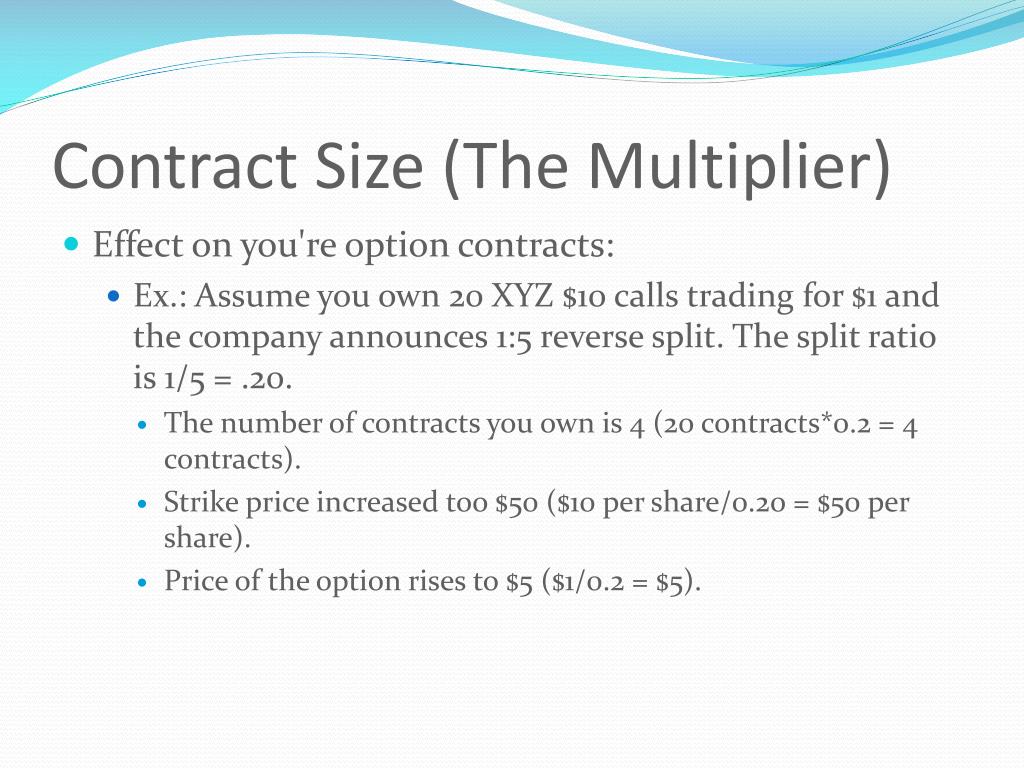 Contract Size (The Multiplier)

Effect on you're option contracts:

Ex.: Assume you own 20 XYZ \$10 calls trading for \$1 and the company announces 1:5 reverse split. The split ratio is 1/5 = .20.

The number of contracts you own is 4 (20 contracts*0.2 = 4 contracts).

Strike price increased too \$50 (\$10 per share/0.20 = \$50 per share).

Price of the option rises to \$5 (\$1/0.2 = \$5).